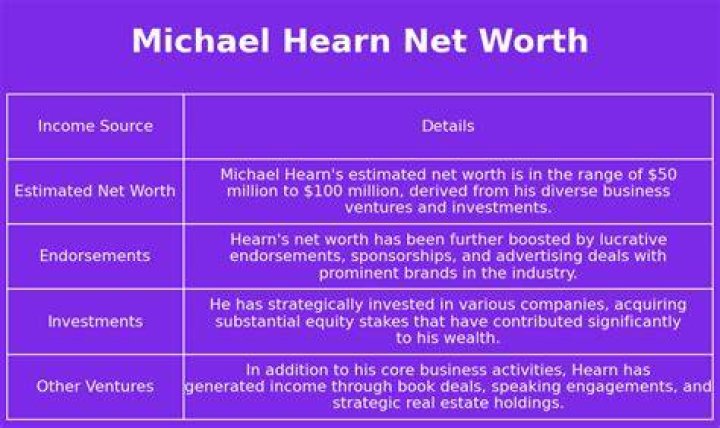 Michael Hearn Net Worth

| Income Source | Details |
|---|---|
| Estimated Net Worth | Michael Hearn's estimated net worth is in the range of \$50 million to \$100 million, derived from his diverse business ventures and investments. |
| Endorsements | Hearn's net worth has been further boosted by lucrative endorsements, sponsorships, and advertising deals with prominent brands in the industry. |
| Investments | He has strategically invested in various companies, acquiring substantial equity stakes that have contributed significantly to his wealth. |
| Other Ventures | In addition to his core business activities, Hearn has generated income through book deals, speaking engagements, and strategic real estate holdings. |